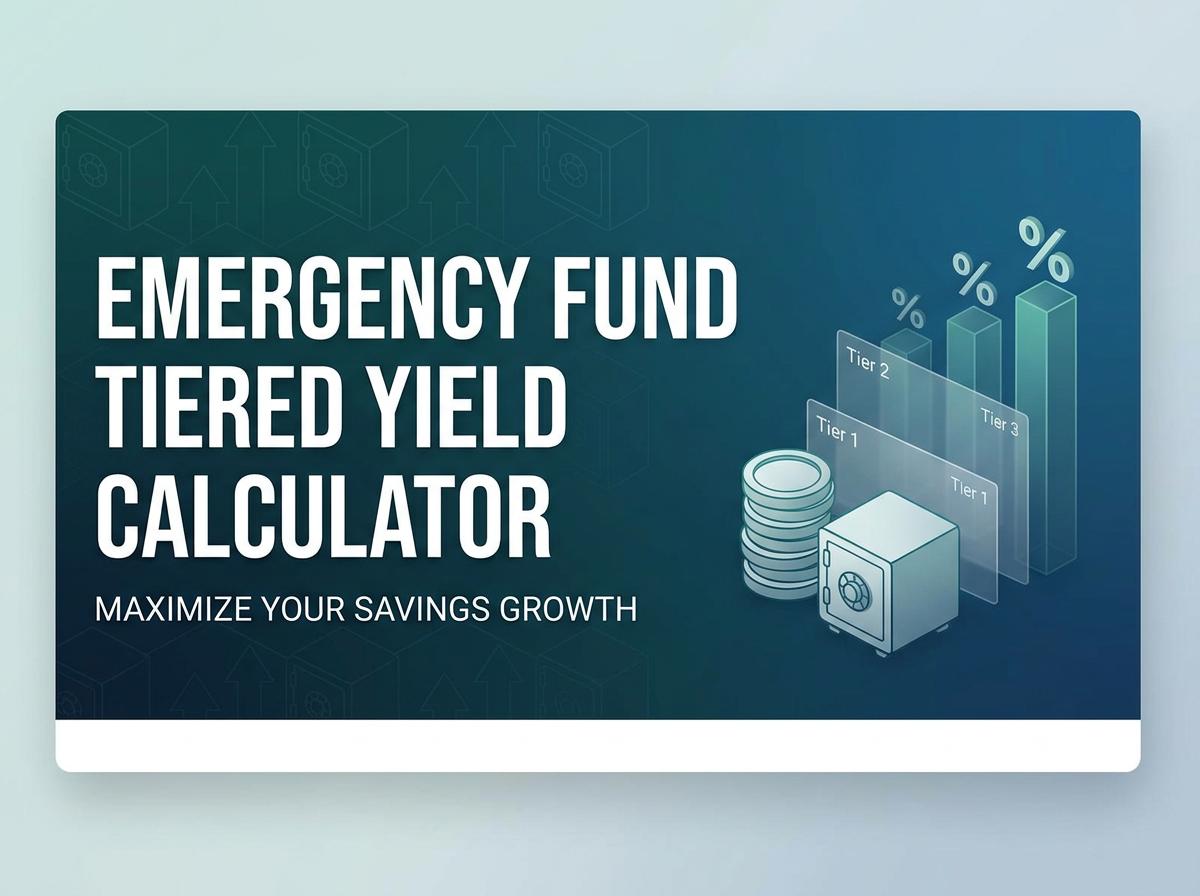 EMERGENCY FUND TIERED YIELD CALCULATOR

MAXIMIZE YOUR SAVINGS GROWTH

%
%
%
Tier 2
Tier 3
Tier 1
Tier 1